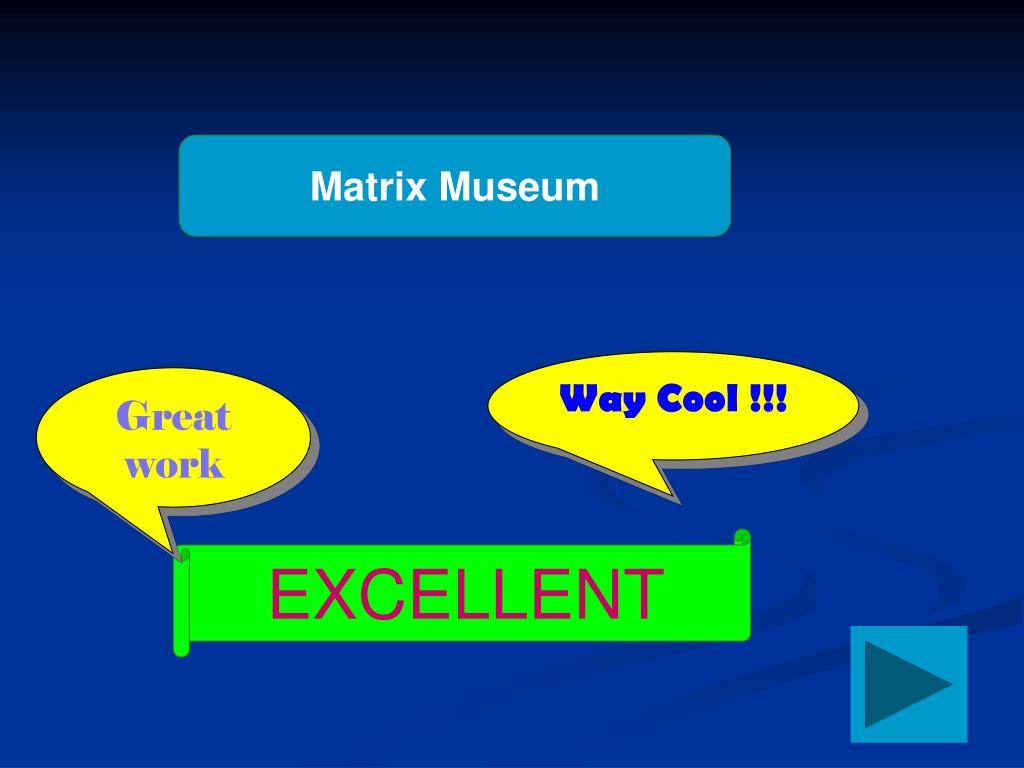 Matrix Museum

Great work

Way Cool !!!

EXCELLENT